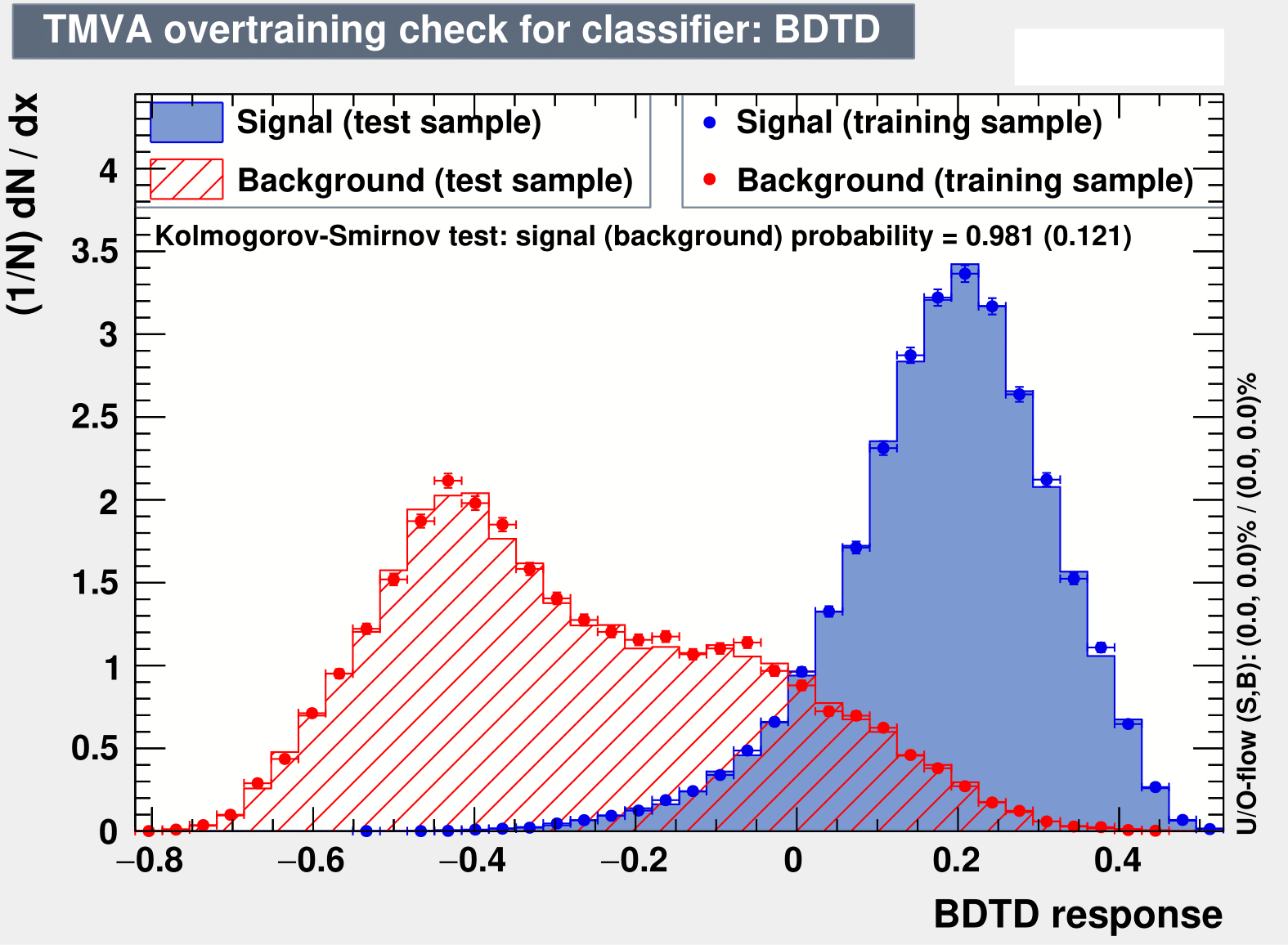 TMVA overtraining check for classifier: BDTD

Signal (test sample)
Background (test sample)
Signal (training sample)
Background (training sample)

Kolmogorov-Smirnov test: signal (background) probability = 0.981 (0.121)

(1/N) dN / dx

4
3.5
3
2.5
2
1.5
1
0.5
0

−0.8 −0.6 −0.4 −0.2 0 0.2 0.4

BDTD response

U/O-flow (S,B): (0.0, 0.0)% / (0.0, 0.0)%